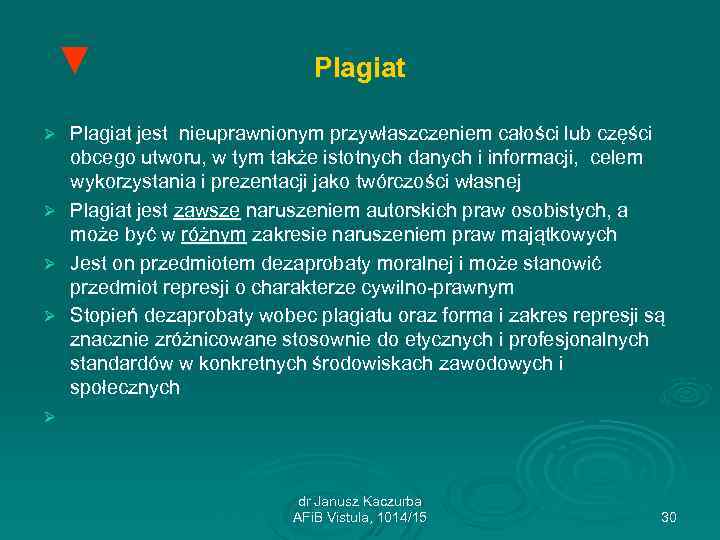 Plagiat

➢ Plagiat jest nieuprawnionym przywłaszczeniem całości lub części obcego utworu, w tym także istotnych danych i informacji, celem wykorzystania i prezentacji jako twórczości własnej

➢ Plagiat jest zawsze naruszeniem autorskich praw osobistych, a może być w różnym zakresie naruszeniem praw majątkowych

➢ Jest on przedmiotem dezaprobaty moralnej i może stanowić przedmiot represji o charakterze cywilno-prawnym

➢ Stopień dezaprobaty wobec plagiatu oraz forma i zakres represji są znacznie zróżnicowane stosownie do etycznych i profesjonalnych standardów w konkretnych środowiskach zawodowych i społecznych

➢

dr Janusz Kaczurba
AFiB Vistula, 1014/15

30